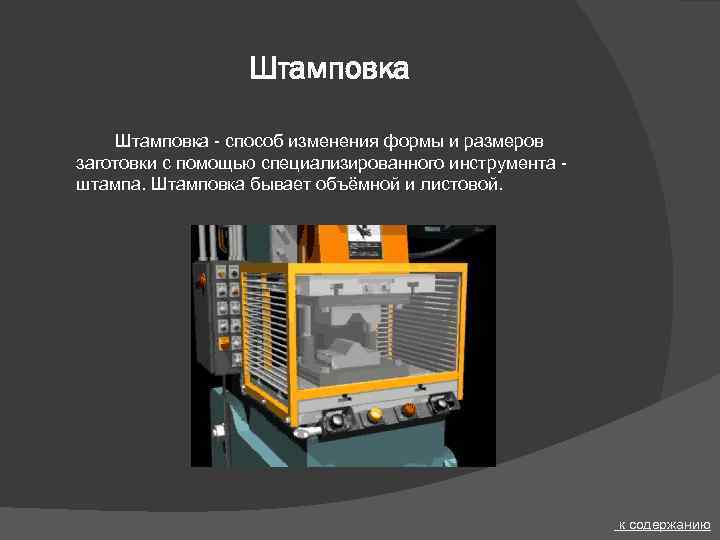 Штамповка

Штамповка - способ изменения формы и размеров заготовки с помощью специализированного инструмента - штампа. Штамповка бывает объёмной и листовой.

к содержанию